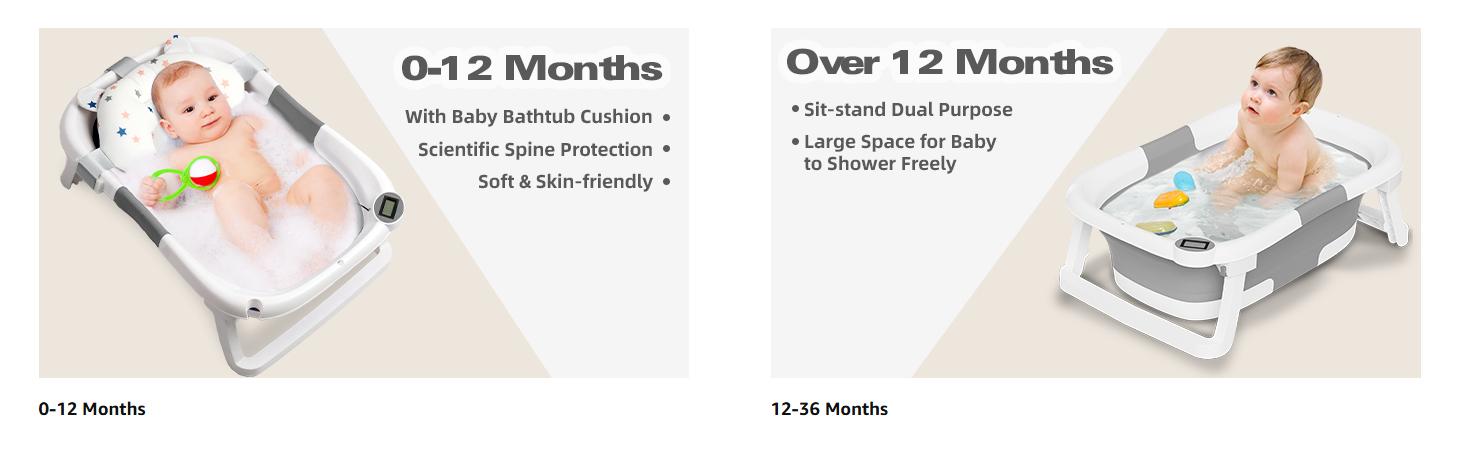 0-12 Months

With Baby Bathtub Cushion •

Scientific Spine Protection •

Soft & Skin-friendly •

0-12 Months

Over 12 Months

• Sit-stand Dual Purpose

• Large Space for Baby to Shower Freely

12-36 Months